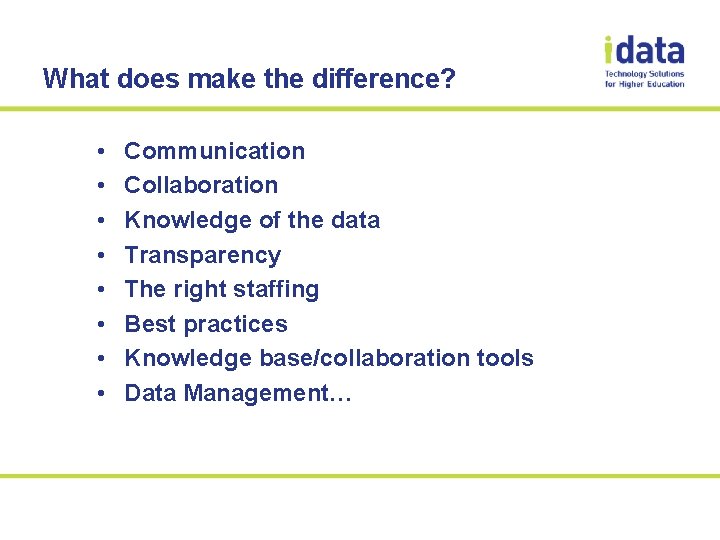 What does make the difference?

idata
Technology Solutions for Higher Education

• Communication
• Collaboration
• Knowledge of the data
• Transparency
• The right staffing
• Best practices
• Knowledge base/collaboration tools
• Data Management…